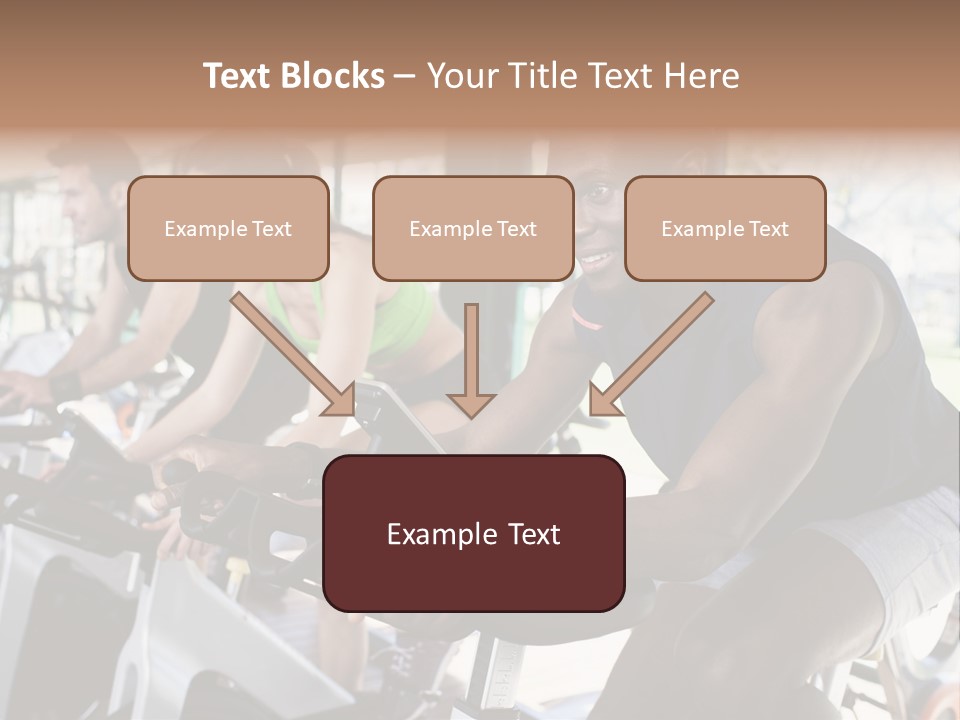 Text Blocks – Your Title Text Here

Example Text

Example Text

Example Text

Example Text